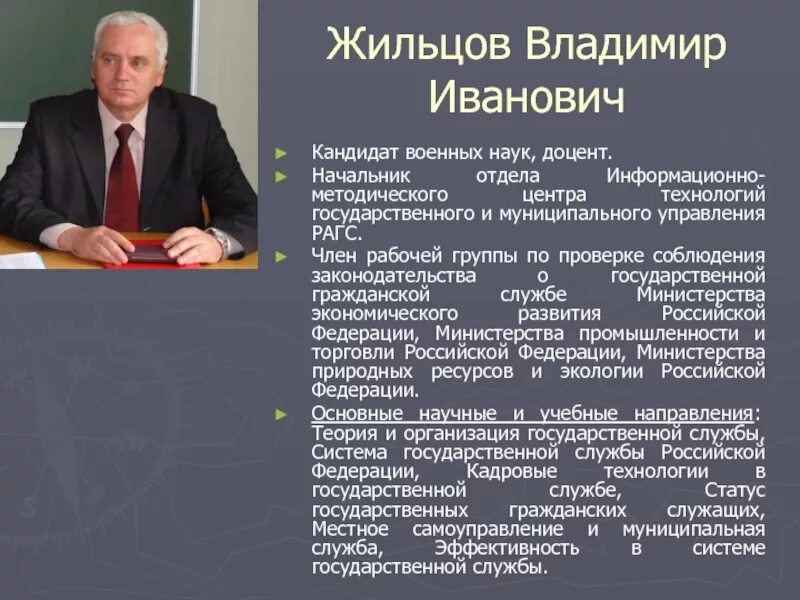 Жильцов Владимир Иванович

► Кандидат военных наук, доцент.
► Начальник отдела Информационно-методического центра технологий государственного и муниципального управления РАГС.
► Член рабочей группы по проверке соблюдения законодательства о государственной гражданской службе Министерства экономического развития Российской Федерации, Министерства промышленности и торговли Российской Федерации, Министерства природных ресурсов и экологии Российской Федерации.
► Основные научные и учебные направления: Теория и организация государственной службы, Система государственной службы Российской Федерации, Кадровые технологии в государственной службе, Статус государственных гражданских служащих, Местное самоуправление и муниципальная служба, Эффективность в системе государственной службы.